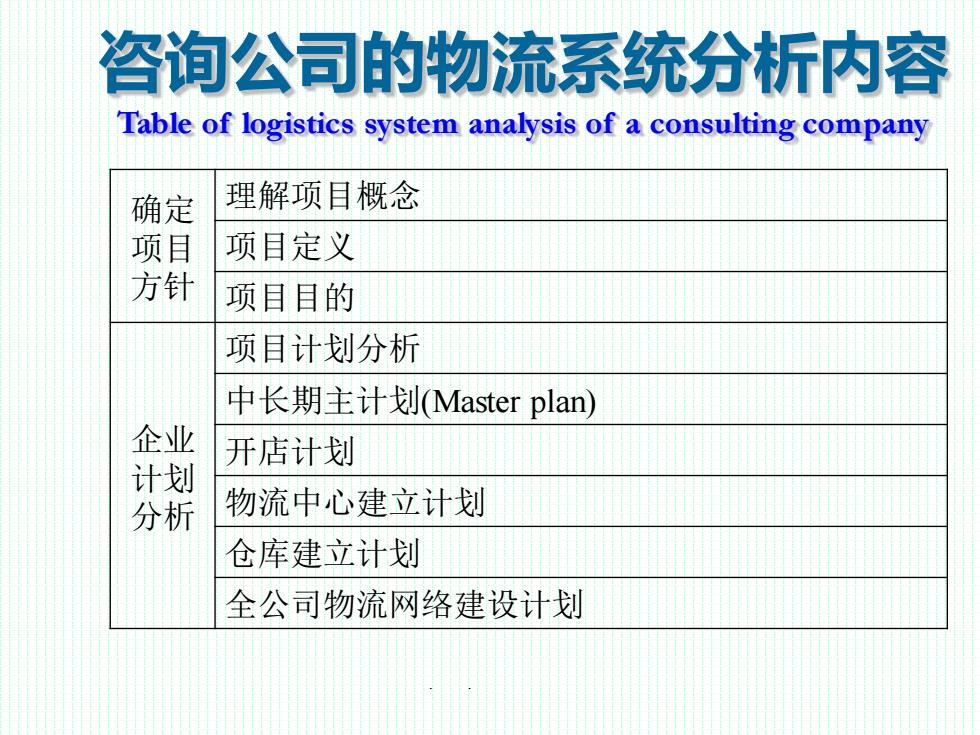 咨询公司的物流系统分析内容

Table of logistics system analysis of a consulting company

| 确定项目方针 | 理解项目概念 |
|---|---|
| | 项目定义 |
| | 项目目的 |
| 企业计划分析 | 项目计划分析 |
| | 中长期主计划(Master plan) |
| | 开店计划 |
| | 物流中心建立计划 |
| | 仓库建立计划 |
| | 全公司物流网络建设计划 |